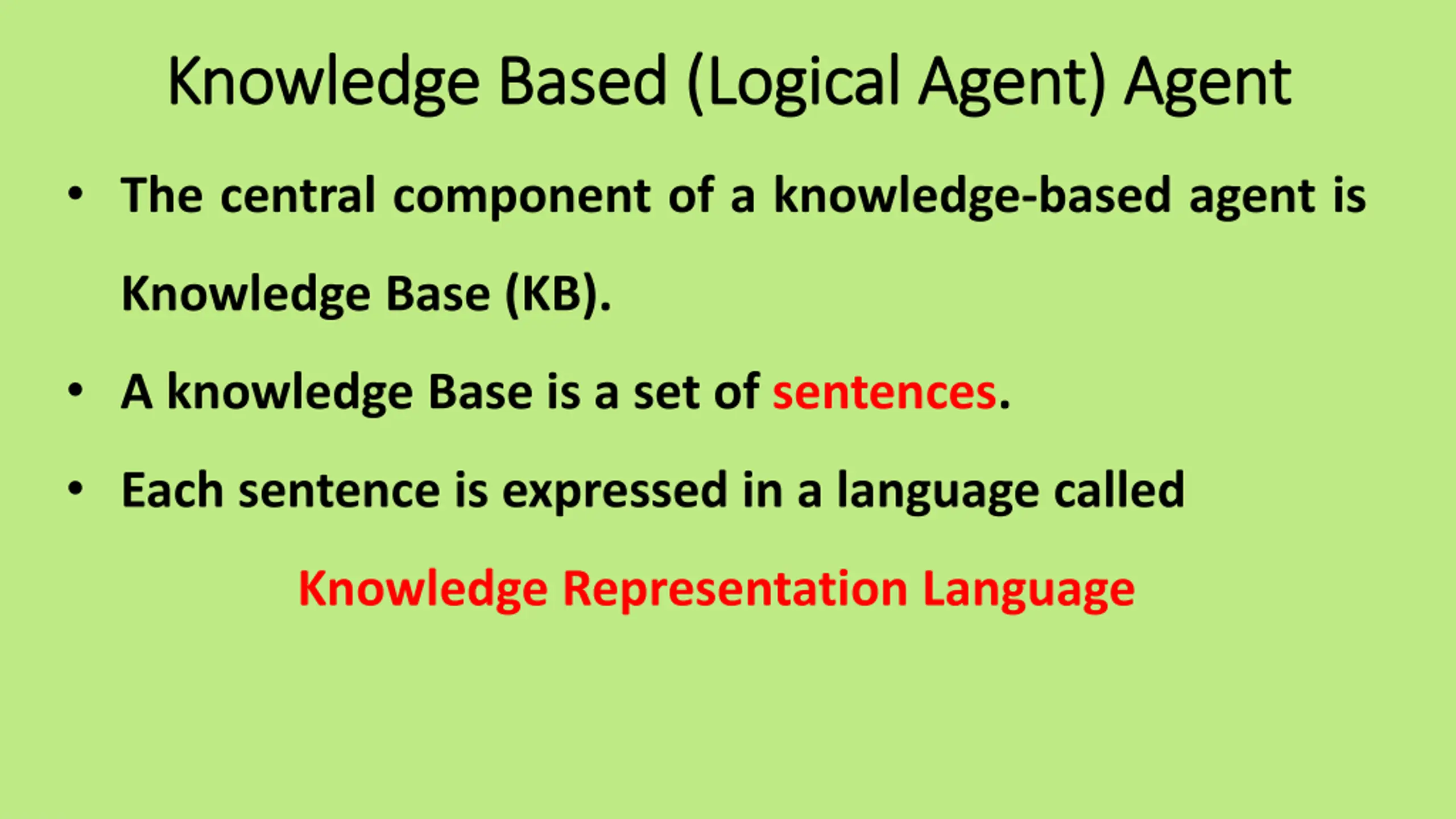 Knowledge Based (Logical Agent) Agent

• The central component of a knowledge-based agent is Knowledge Base (KB).

• A knowledge Base is a set of sentences.

• Each sentence is expressed in a language called

Knowledge Representation Language